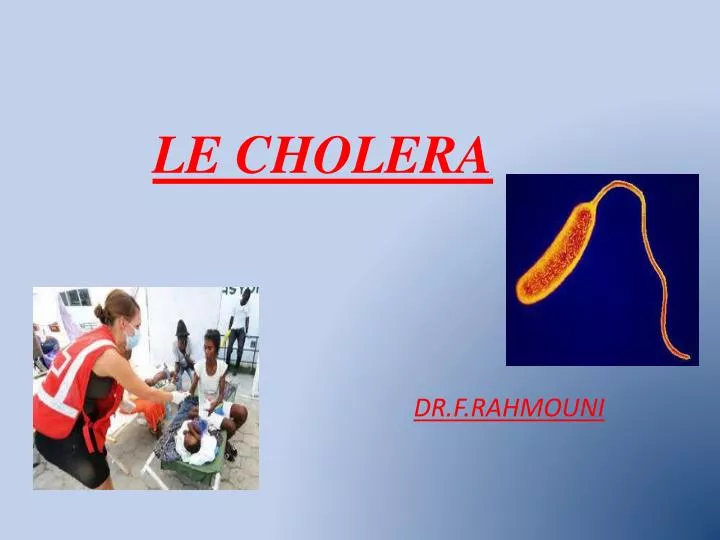 LE CHOLERA

DR.F.RAHMOUNI